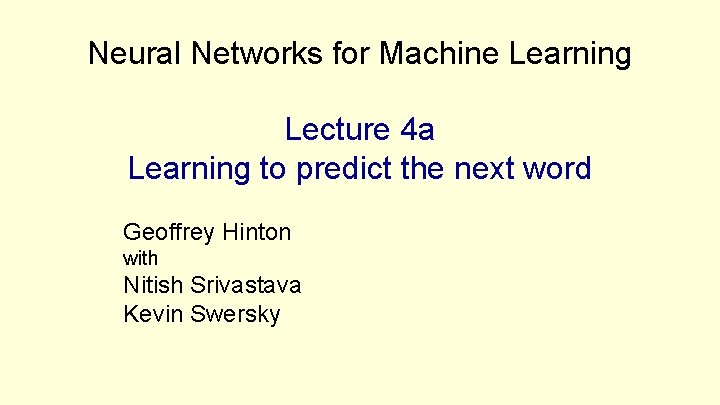 Neural Networks for Machine Learning

Lecture 4a
Learning to predict the next word

Geoffrey Hinton
with
Nitish Srivastava
Kevin Swersky